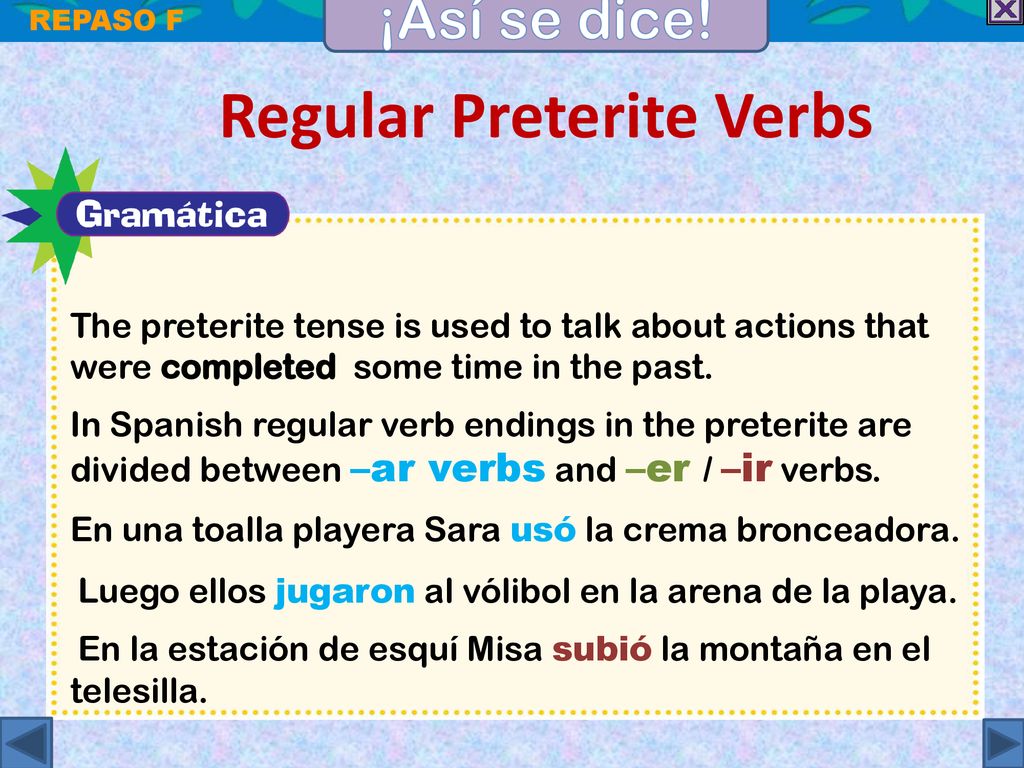 REPASO F

¡Así se dice!

Regular Preterite Verbs

Gramática

The preterite tense is used to talk about actions that were completed some time in the past.

In Spanish regular verb endings in the preterite are divided between –ar verbs and –er / –ir verbs.

En una toalla playera Sara usó la crema bronceadora.

Luego ellos jugaron al vólibol en la arena de la playa.

En la estación de esquí Misa subió la montaña en el telesilla.